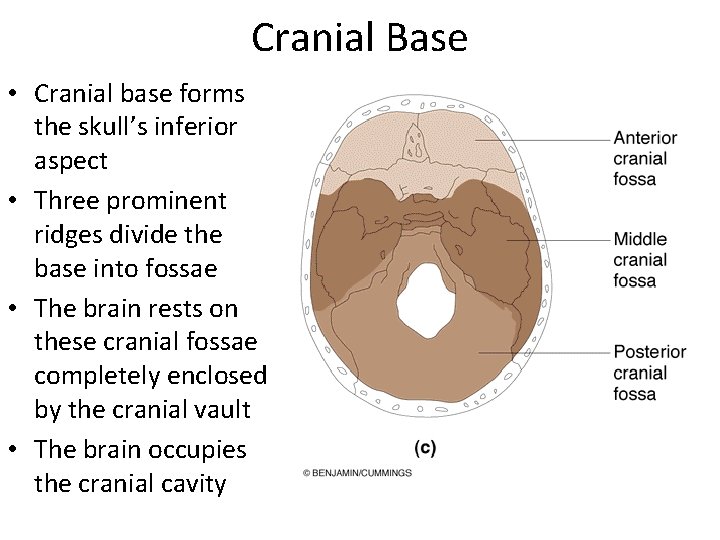 Cranial Base

• Cranial base forms the skull's inferior aspect
• Three prominent ridges divide the base into fossae
• The brain rests on these cranial fossae completely enclosed by the cranial vault
• The brain occupies the cranial cavity

Anterior cranial fossa

Middle cranial fossa

Posterior cranial fossa

(c)

© BENJAMIN/CUMMINGS